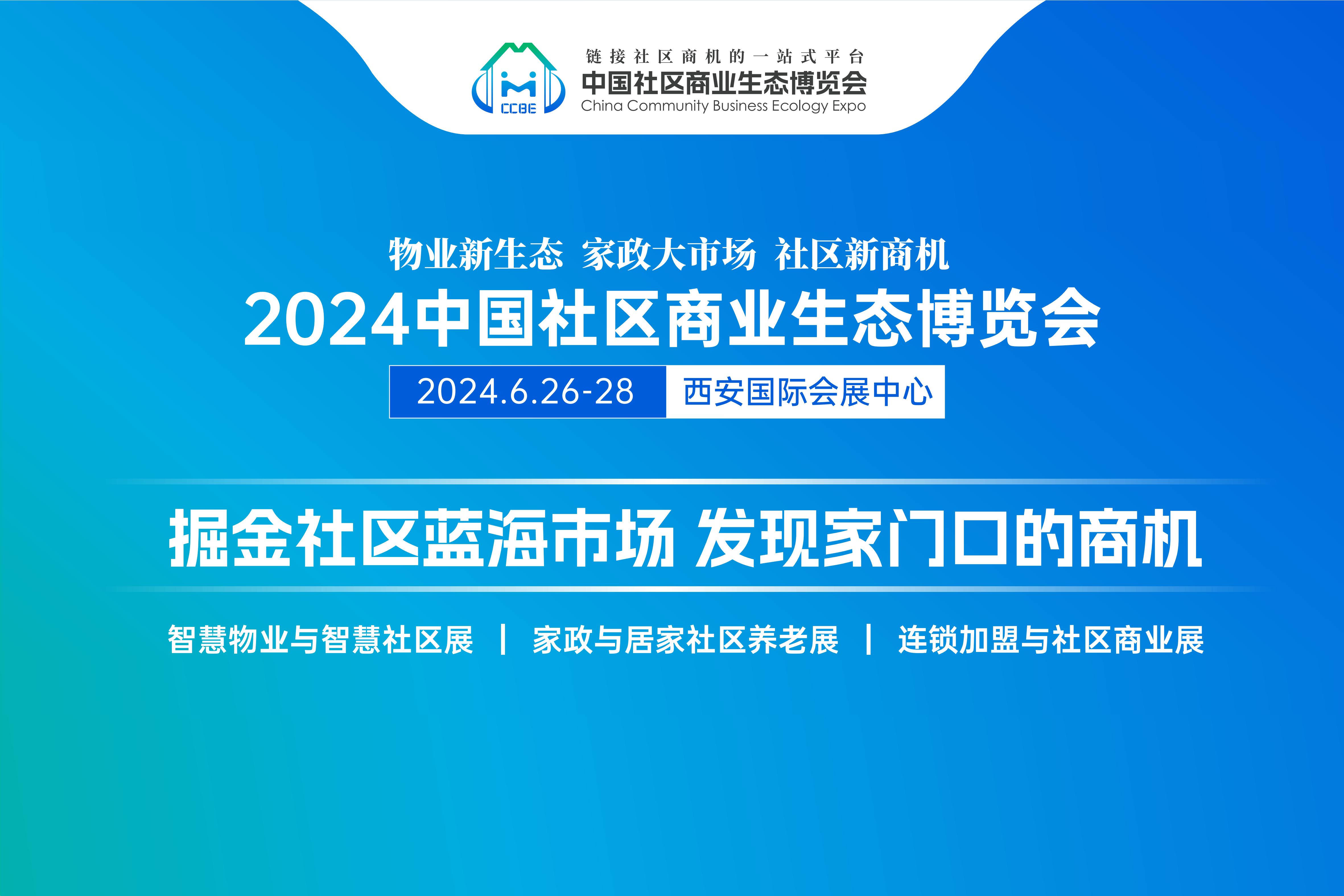 CCBE
链接社区商机的一站式平台
中国社区商业生态博览会
China Community Business Ecology Expo

物业新生态 家政大市场 社区新商机
2024中国社区商业生态博览会
2024.6.26-28 西安国际会展中心

掘金社区蓝海市场 发现家门口的商机

智慧物业与智慧社区展 | 家政与居家社区养老展 | 连锁加盟与社区商业展